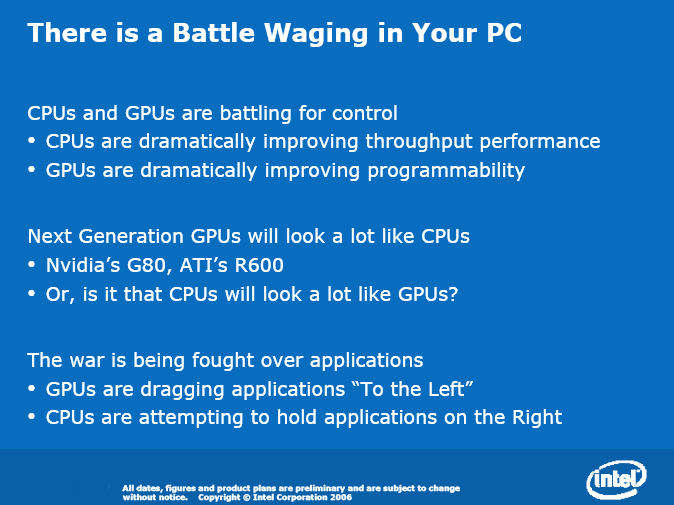 There is a Battle Waging in Your PC

CPUs and GPUs are battling for control
• CPUs are dramatically improving throughput performance
• GPUs are dramatically improving programmability

Next Generation GPUs will look a lot like CPUs
• Nvidia's G80, ATI's R600
• Or, is it that CPUs will look a lot like GPUs?

The war is being fought over applications
• GPUs are dragging applications "To the Left"
• CPUs are attempting to hold applications on the Right

All dates, figures and product plans are preliminary and are subject to change without notice. Copyright © Intel Corporation 2006

intel